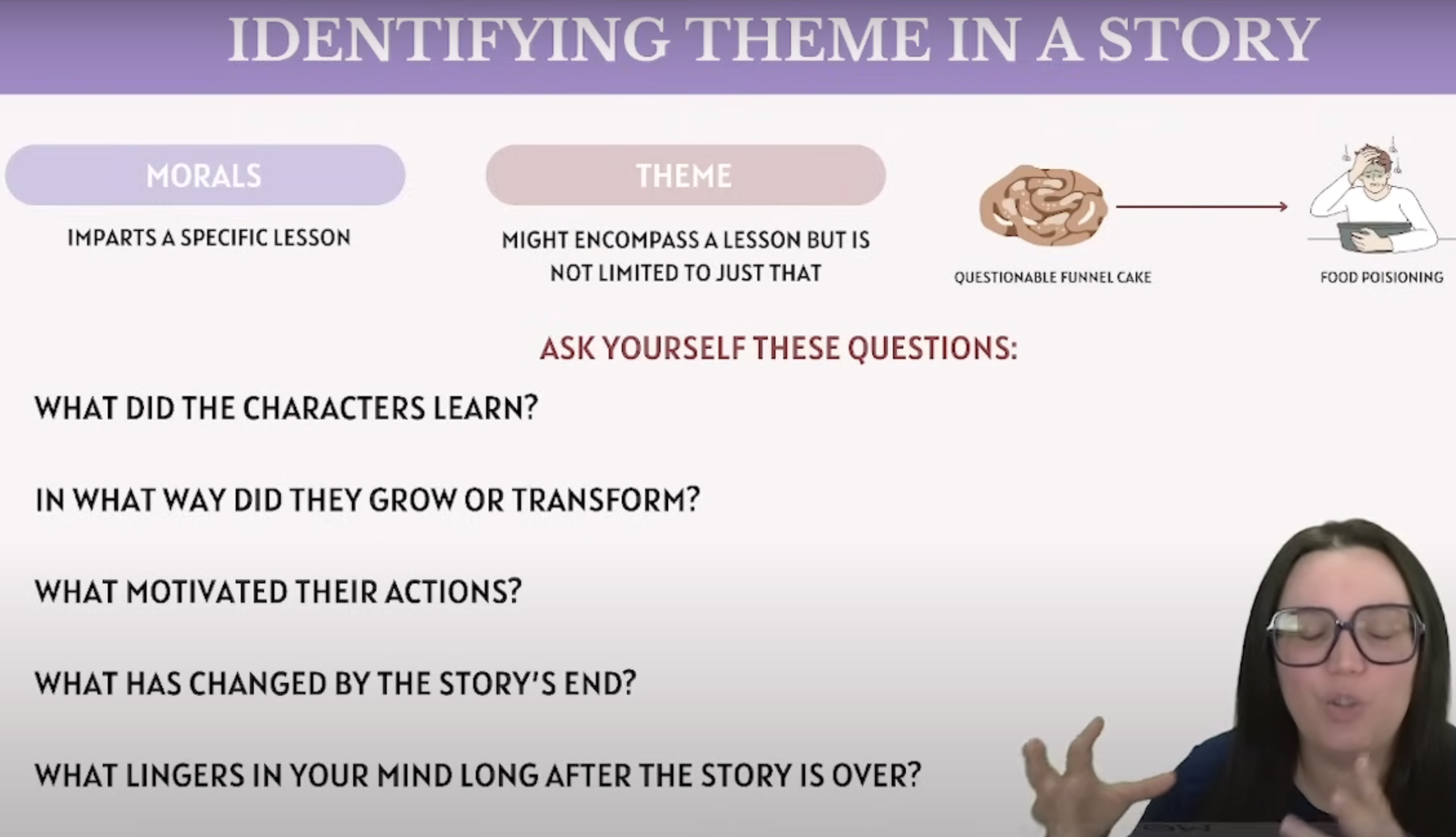 IDENTIFYING THEME IN A STORY

MORALS

IMPARTS A SPECIFIC LESSON

THEME

MIGHT ENCOMPASS A LESSON BUT IS NOT LIMITED TO JUST THAT

QUESTIONABLE FUNNEL CAKE

FOOD POISIONING

ASK YOURSELF THESE QUESTIONS:

WHAT DID THE CHARACTERS LEARN?

IN WHAT WAY DID THEY GROW OR TRANSFORM?

WHAT MOTIVATED THEIR ACTIONS?

WHAT HAS CHANGED BY THE STORY'S END?

WHAT LINGERS IN YOUR MIND LONG AFTER THE STORY IS OVER?